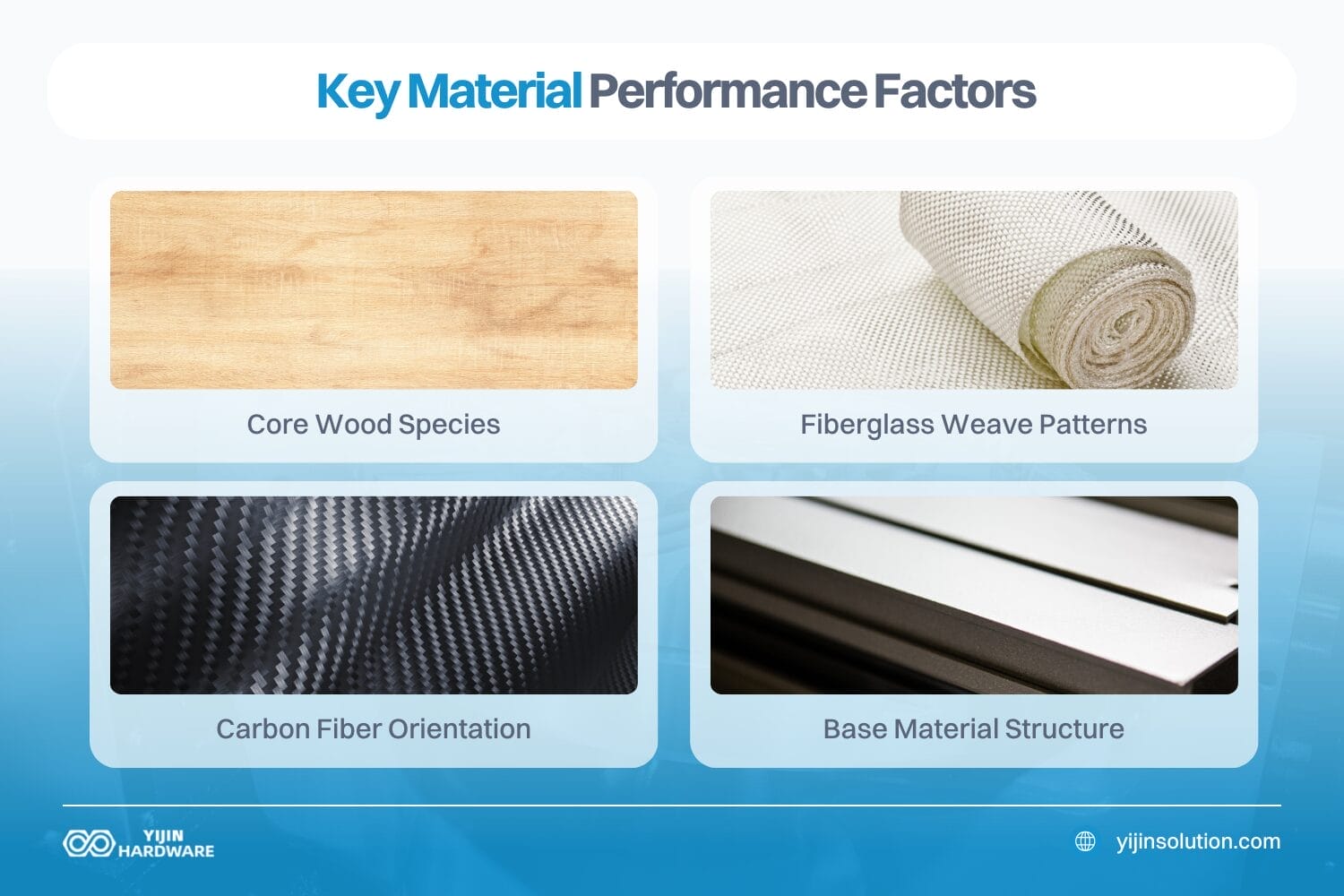 Key Material Performance Factors

Core Wood Species

Fiberglass Weave Patterns

Carbon Fiber Orientation

Base Material Structure

YIJIN HARDWARE

yijinsolution.com